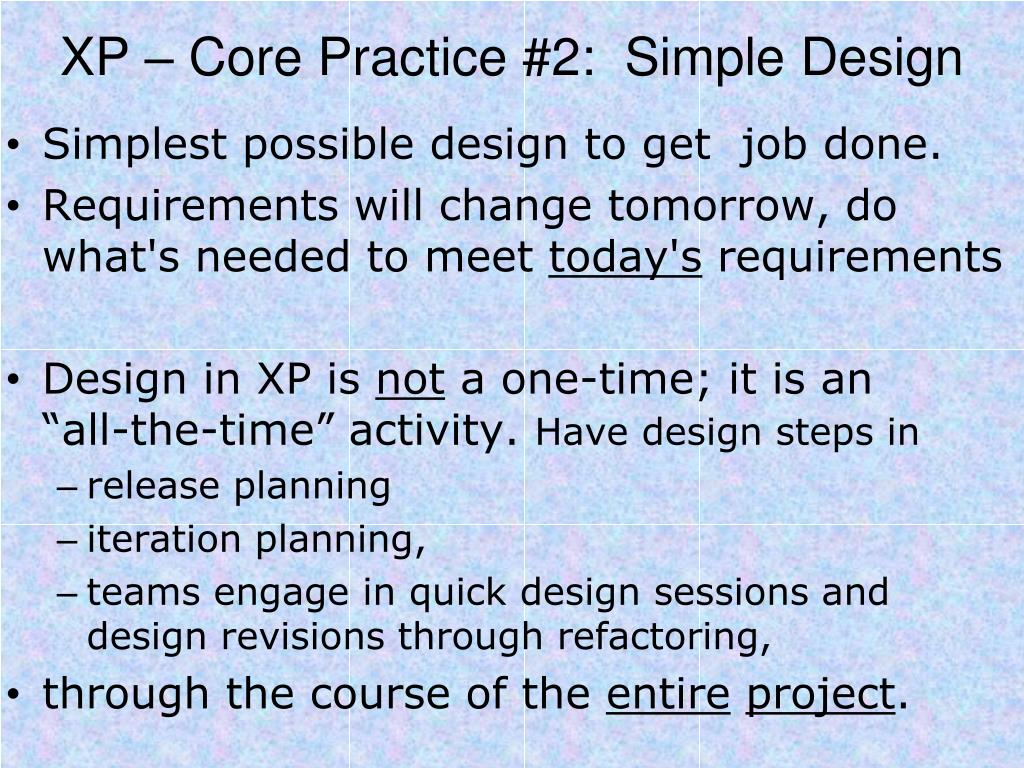 XP – Core Practice #2: Simple Design

• Simplest possible design to get job done.
• Requirements will change tomorrow, do what's needed to meet today's requirements

• Design in XP is not a one-time; it is an “all-the-time” activity. Have design steps in
– release planning
– iteration planning,
– teams engage in quick design sessions and design revisions through refactoring,
• through the course of the entire project.